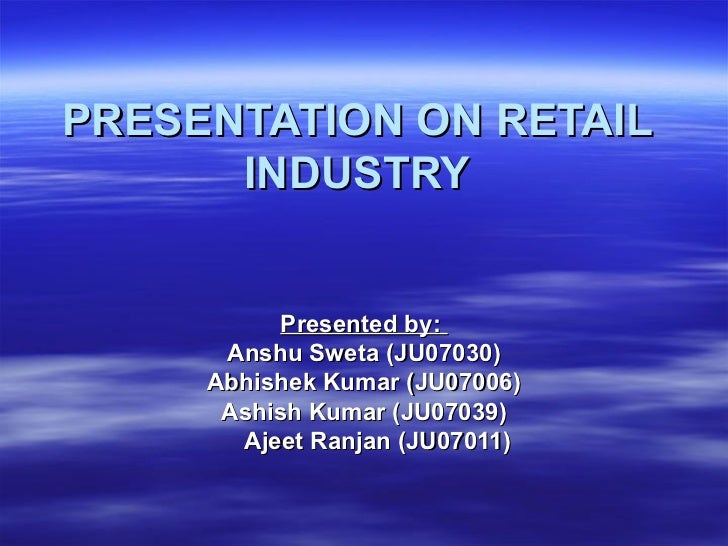 PRESENTATION ON RETAIL INDUSTRY

Presented by:
Anshu Sweta (JU07030)
Abhishek Kumar (JU07006)
Ashish Kumar (JU07039)
Ajeet Ranjan (JU07011)